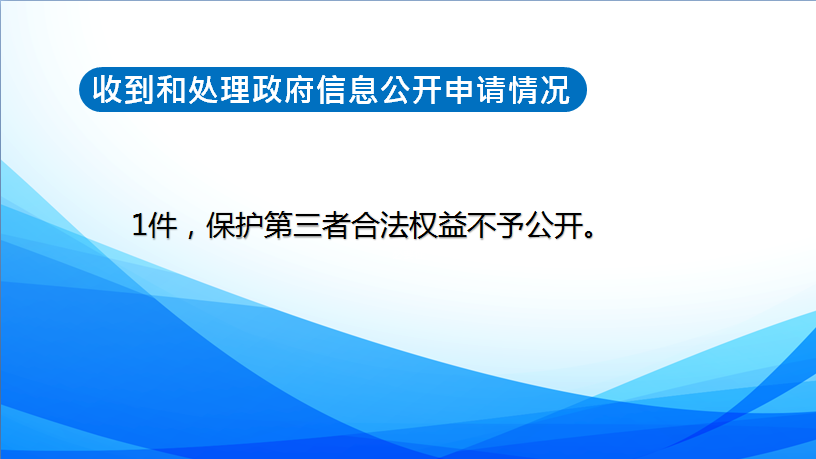 收到和处理政府信息公开申请情况

1件，保护第三者合法权益不予公开。